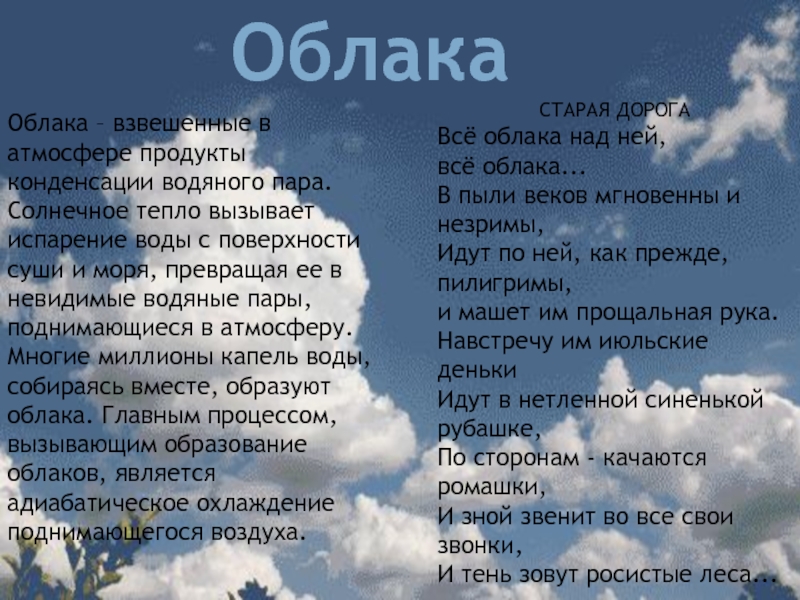 Облака

Облака – взвешенные в атмосфере продукты конденсации водяного пара. Солнечное тепло вызывает испарение воды с поверхности суши и моря, превращая ее в невидимые водяные пары, поднимающиеся в атмосферу. Многие миллионы капель воды, собираясь вместе, образуют облака. Главным процессом, вызывающим образование облаков, является адиабатическое охлаждение поднимающегося воздуха.

СТАРАЯ ДОРОГА
Всё облака над ней,
всё облака...
В пыли веков мгновенны и незримы,
Идут по ней, как прежде, пилигримы,
и машет им прощальная рука.
Навстречу им июльские деньки
Идут в нетленной синенькой рубашке,
По сторонам - качаются ромашки,
И зной звенит во все свои звонки,
И тень зовут росистые леса...